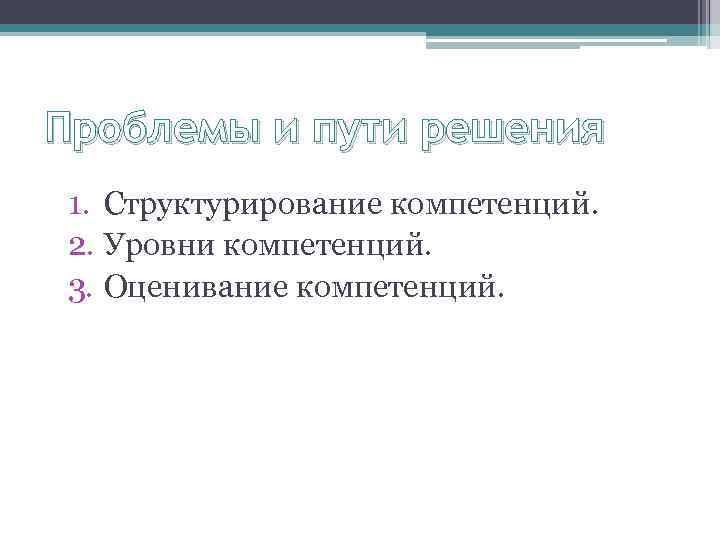 Проблемы и пути решения

1. Структурирование компетенций.
2. Уровни компетенций.
3. Оценивание компетенций.